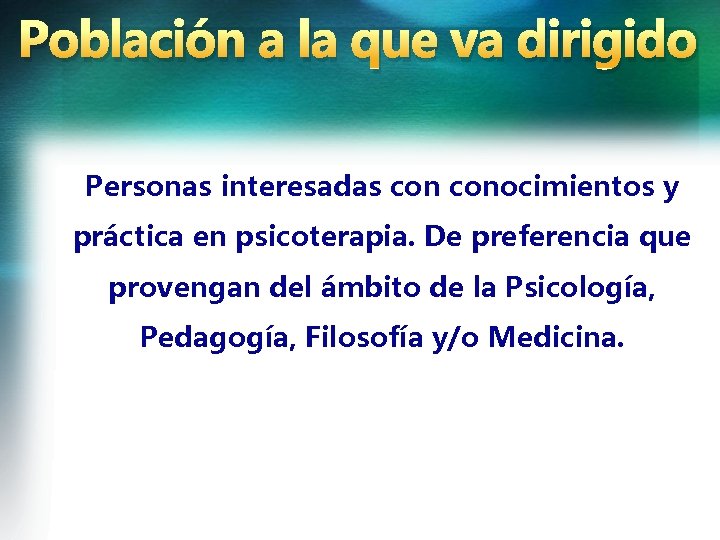 Población a la que va dirigido

Personas interesadas con conocimientos y práctica en psicoterapia. De preferencia que provengan del ámbito de la Psicología, Pedagogía, Filosofía y/o Medicina.